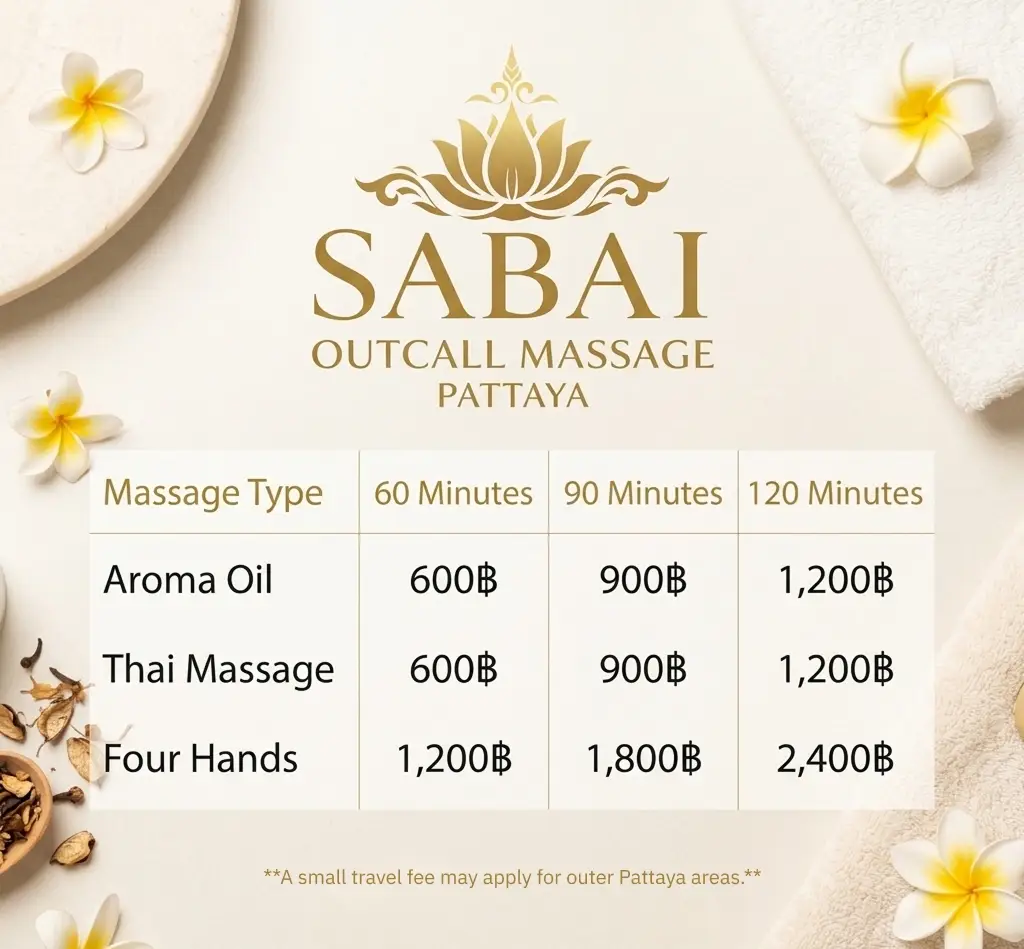 SABAI
OUTCALL MASSAGE
PATTAYA

| Massage Type | 60 Minutes | 90 Minutes | 120 Minutes |
|---|---|---|---|
| Aroma Oil | 600฿ | 900฿ | 1,200฿ |
| Thai Massage | 600฿ | 900฿ | 1,200฿ |
| Four Hands | 1,200฿ | 1,800฿ | 2,400฿ |

**A small travel fee may apply for outer Pattaya areas.**